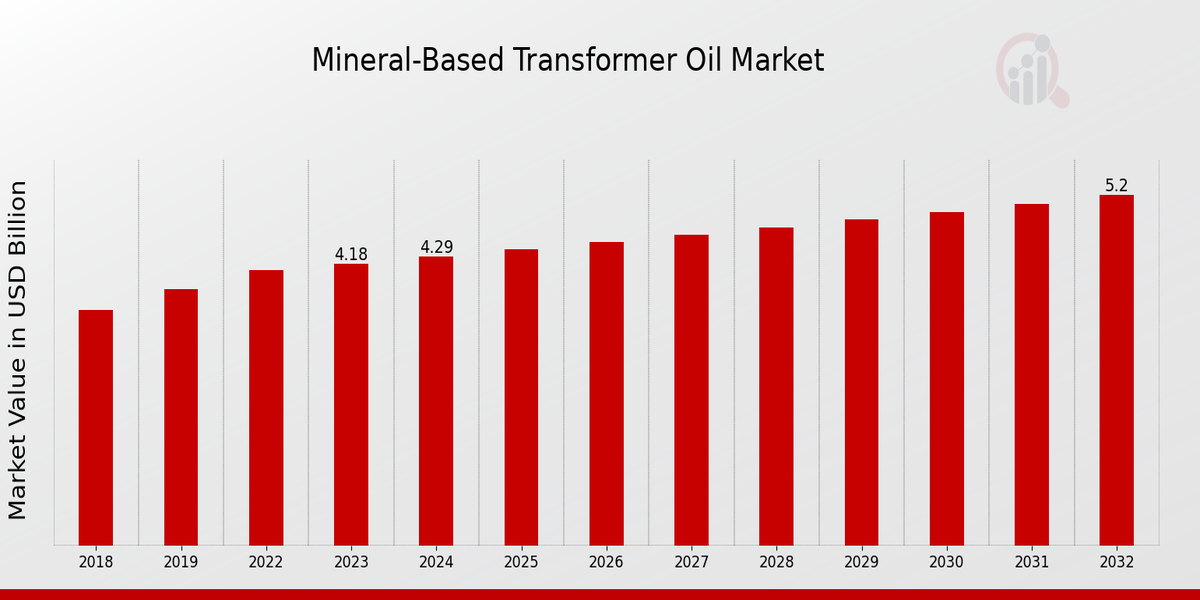 Mineral-Based Transformer Oil Market

Market Value in USD Billion

4.18
4.29
5.2

2018
2019
2022
2023
2024
2025
2026
2027
2028
2029
2030
2031
2032